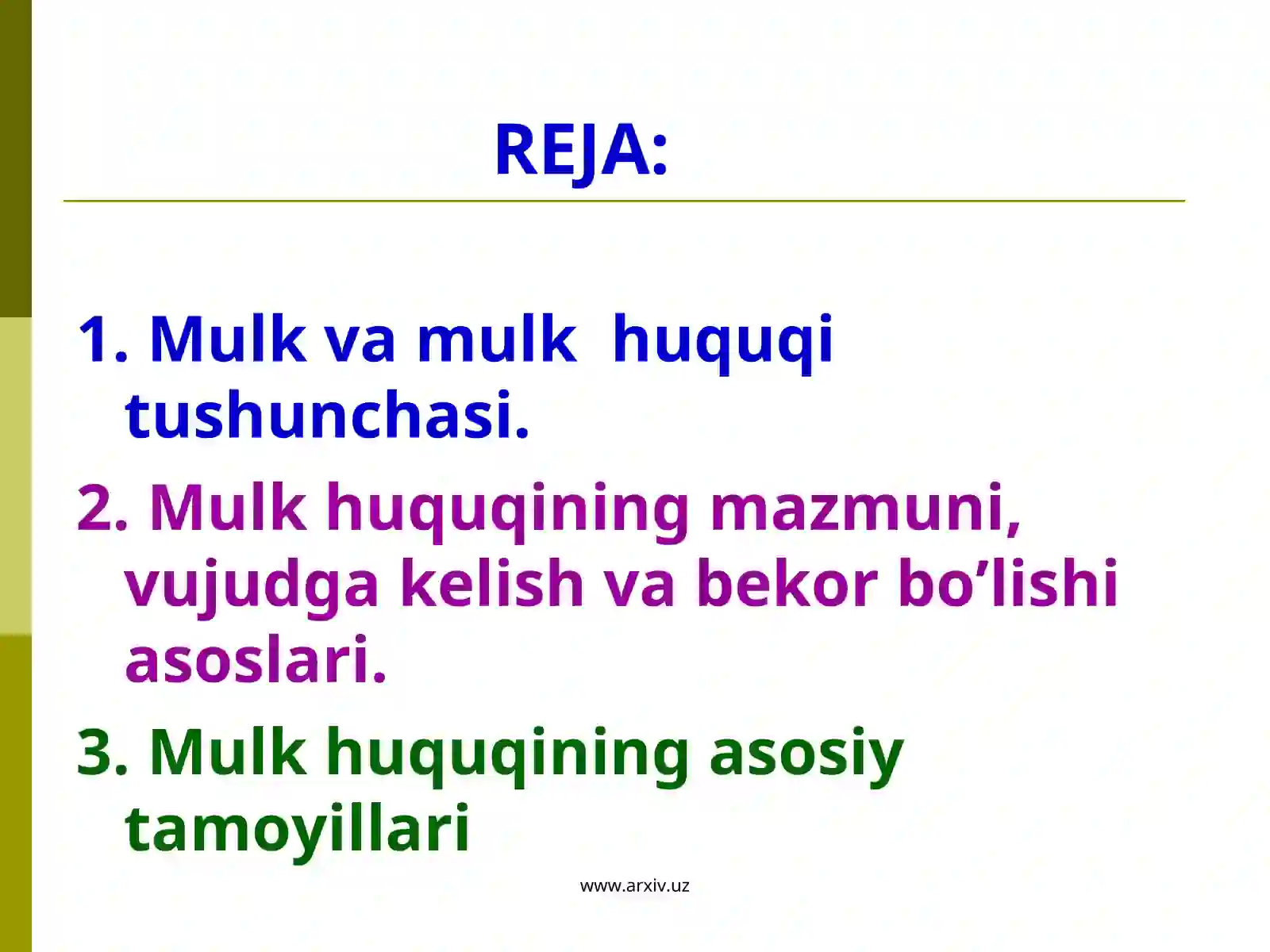 REJA:

1. Mulk va mulk huquqi tushunchasi.

2. Mulk huquqining mazmuni, vujudga kelish va bekor bo’lishi asoslari.

3. Mulk huquqining asosiy tamoyillari

www.arxiv.uz